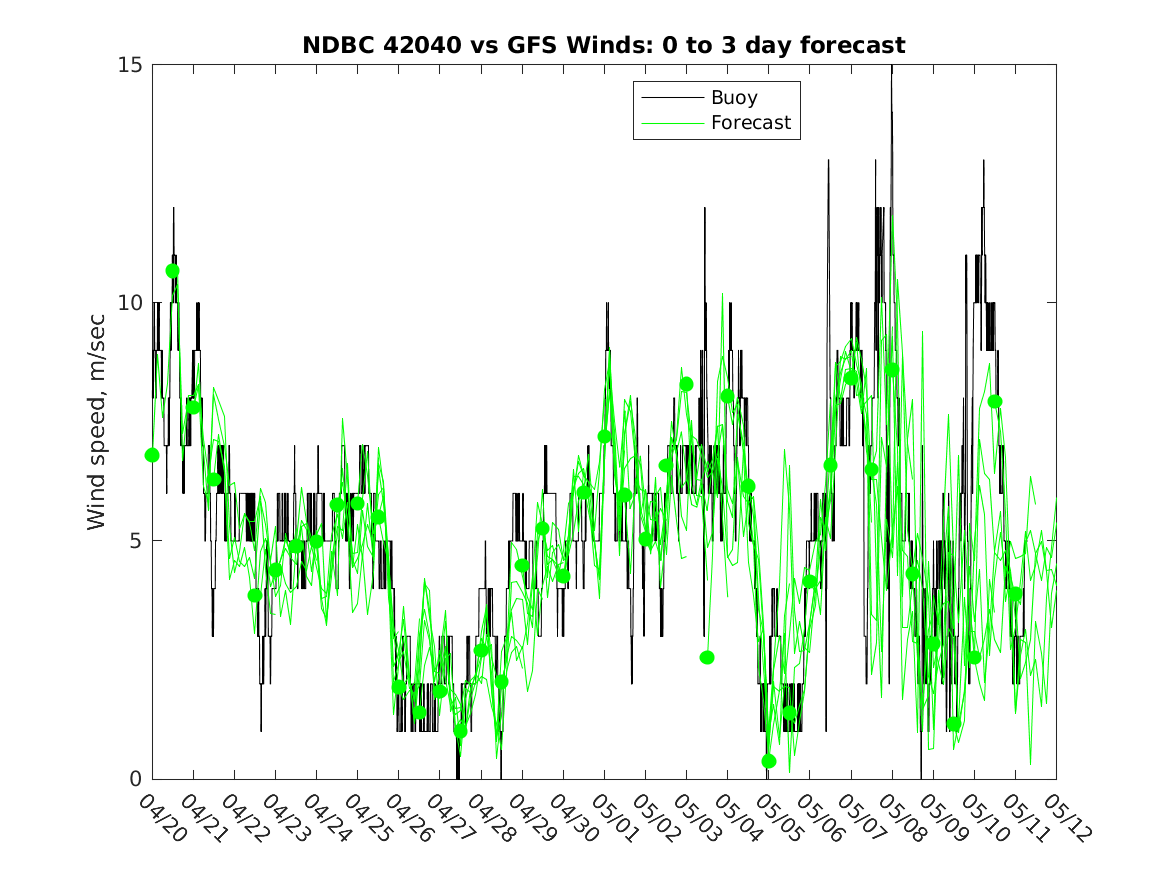 NDBC 42040 vs GFS Winds: 0 to 3 day forecast

Buoy
Forecast

Wind speed, m/sec

15
10
5
0

04/20 04/21 04/22 04/23 04/24 04/25 04/26 04/27 04/28 04/29 04/30 05/01 05/02 05/03 05/04 05/05 05/06 05/07 05/08 05/09 05/10 05/11 05/12